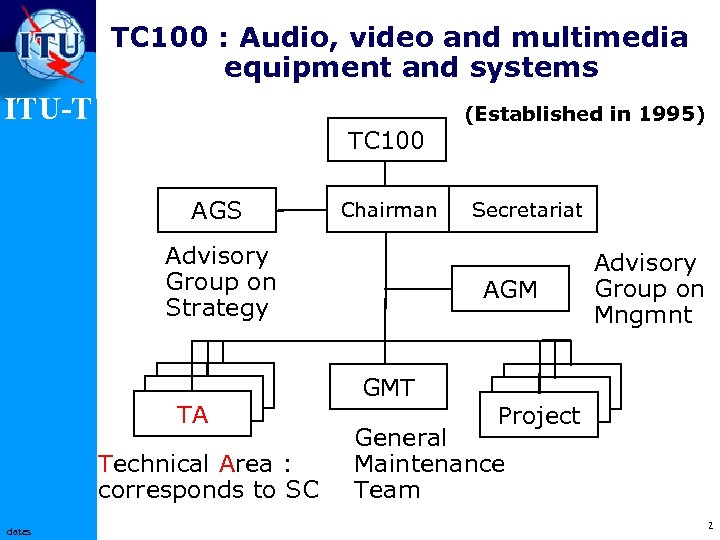 ITU

ITU-T

TC100 : Audio, video and multimedia equipment and systems

(Established in 1995)

TC100

AGS

Chairman

Secretariat

Advisory Group on Strategy

AGM

Advisory Group on Mngmnt

TA

GMT

Project

Technical Area : corresponds to SC

General Maintenance Team

dates

2